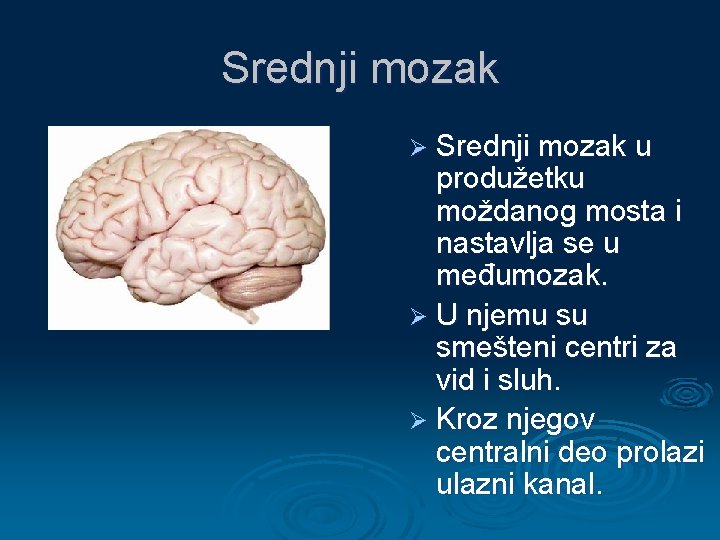 Srednji mozak

➢ Srednji mozak u produžetku moždanog mosta i nastavlja se u međumozak.
➢ U njemu su smešteni centri za vid i sluh.
➢ Kroz njegov centralni deo prolazi ulazni kanal.